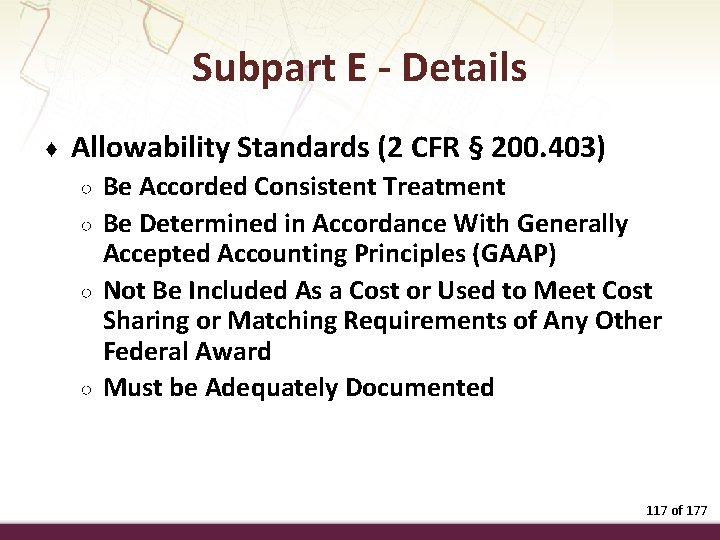 Subpart E - Details

♦ Allowability Standards (2 CFR § 200.403)

○ Be Accorded Consistent Treatment

○ Be Determined in Accordance With Generally Accepted Accounting Principles (GAAP)

○ Not Be Included As a Cost or Used to Meet Cost Sharing or Matching Requirements of Any Other Federal Award

○ Must be Adequately Documented

117 of 177